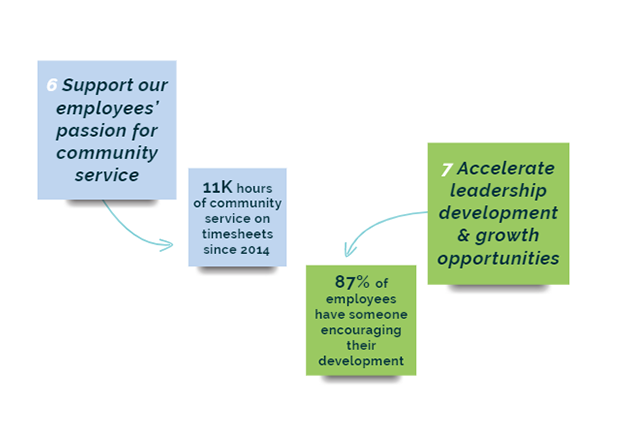 6 Support our employees' passion for community service

11K hours of community service on timesheets since 2014

7 Accelerate leadership development & growth opportunities

87% of employees have someone encouraging their development